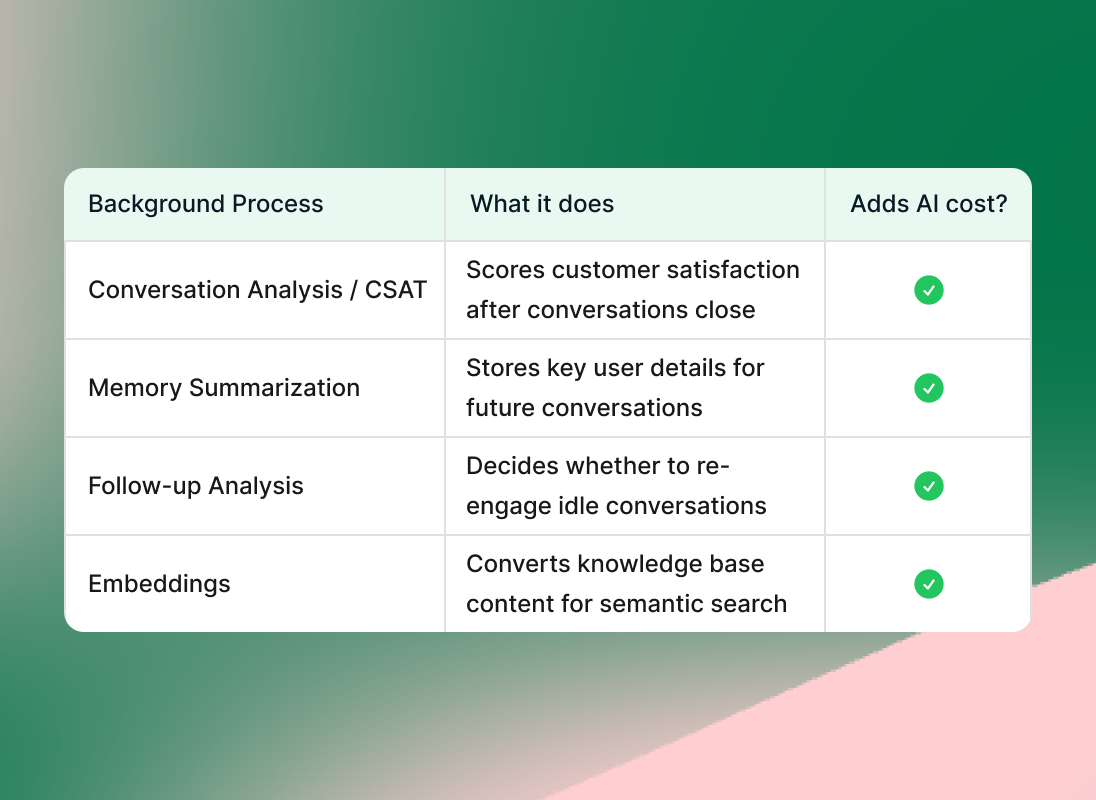 | Background Process | What it does | Adds AI cost? |
|---|---|---|
| Conversation Analysis / CSAT | Scores customer satisfaction after conversations close | ✓ |
| Memory Summarization | Stores key user details for future conversations | ✓ |
| Follow-up Analysis | Decides whether to re-engage idle conversations | ✓ |
| Embeddings | Converts knowledge base content for semantic search | ✓ |